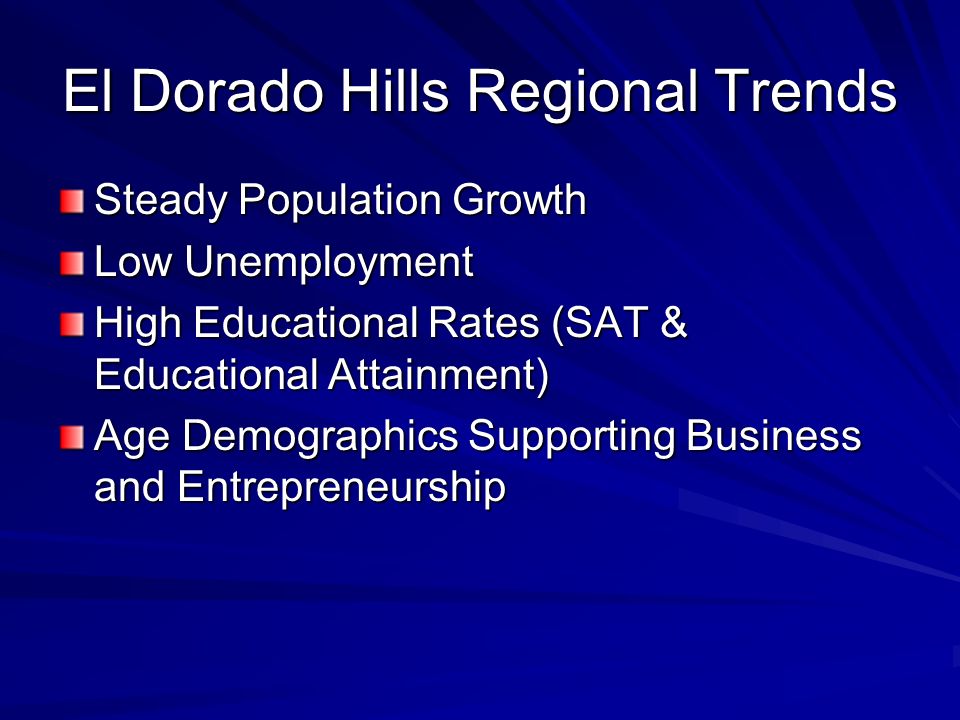 El Dorado Hills Regional Trends

Steady Population Growth

Low Unemployment

High Educational Rates (SAT & Educational Attainment)

Age Demographics Supporting Business and Entrepreneurship